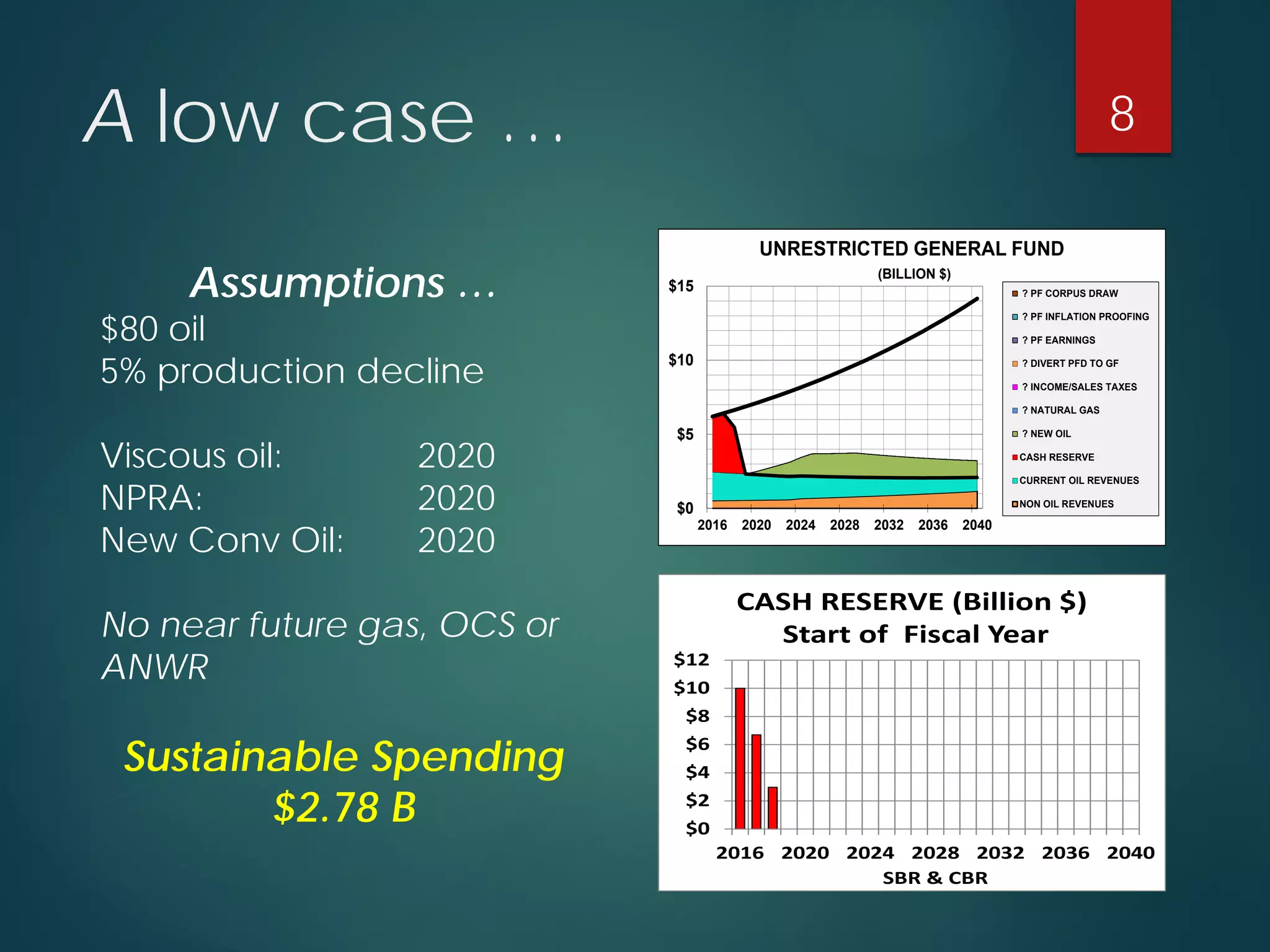 A low case …

8

Assumptions …
$80 oil
5% production decline

Viscous oil: 2020
NPRA: 2020
New Conv Oil: 2020

No near future gas, OCS or ANWR

Sustainable Spending
$2.78 B

UNRESTRICTED GENERAL FUND
(BILLION $)

$15
$10
$5
$0

2016 2020 2024 2028 2032 2036 2040

? PF CORPUS DRAW
? PF INFLATION PROOFING
? PF EARNINGS
? DIVERT PFD TO GF
? INCOME/SALES TAXES
? NATURAL GAS
? NEW OIL
CASH RESERVE
CURRENT OIL REVENUES
NON OIL REVENUES

CASH RESERVE (Billion $)
Start of Fiscal Year

$12
$10
$8
$6
$4
$2
$0

2016 2020 2024 2028 2032 2036 2040
SBR & CBR